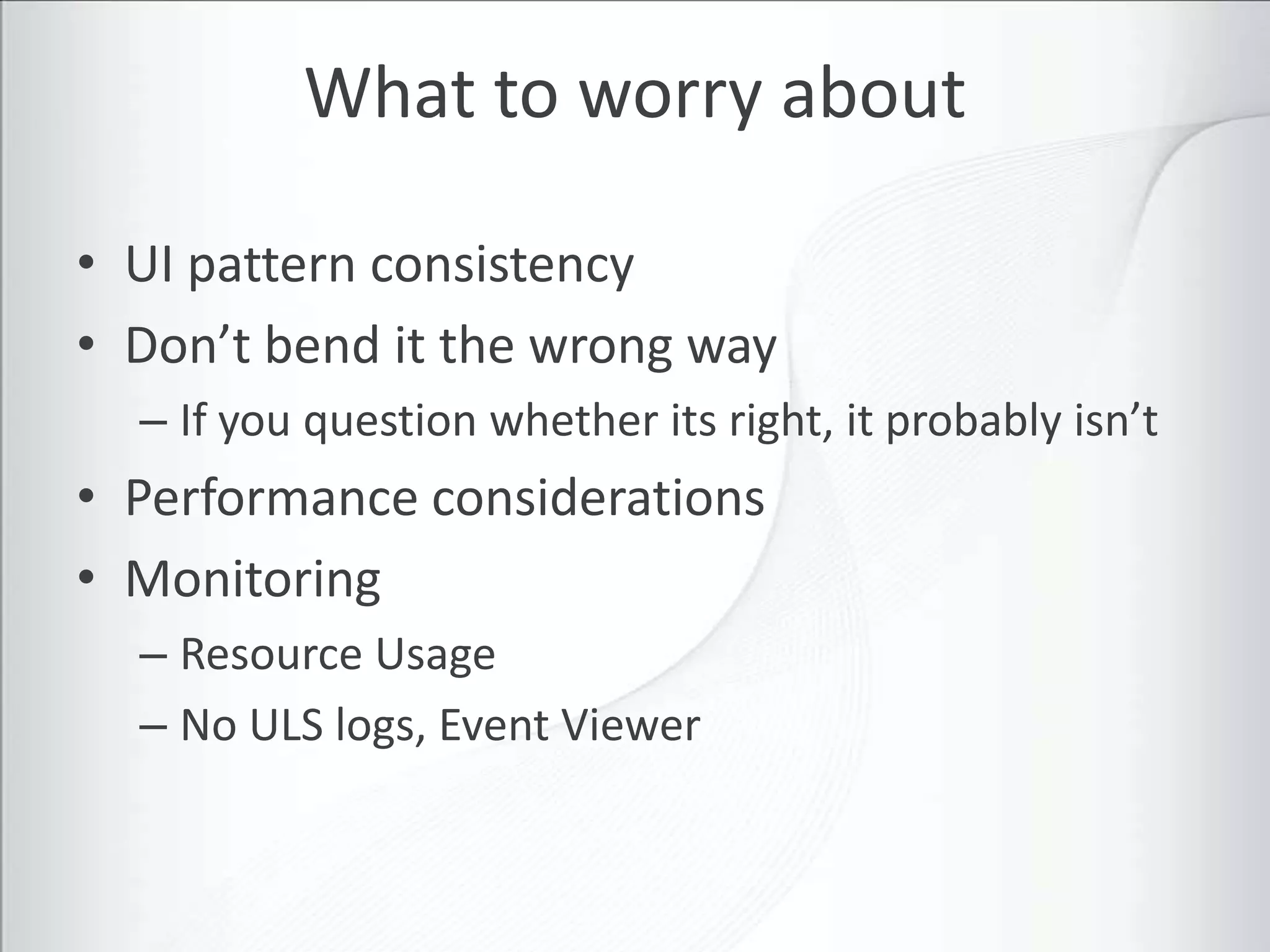 What to worry about

• UI pattern consistency
• Don’t bend it the wrong way
– If you question whether its right, it probably isn’t
• Performance considerations
• Monitoring
– Resource Usage
– No ULS logs, Event Viewer